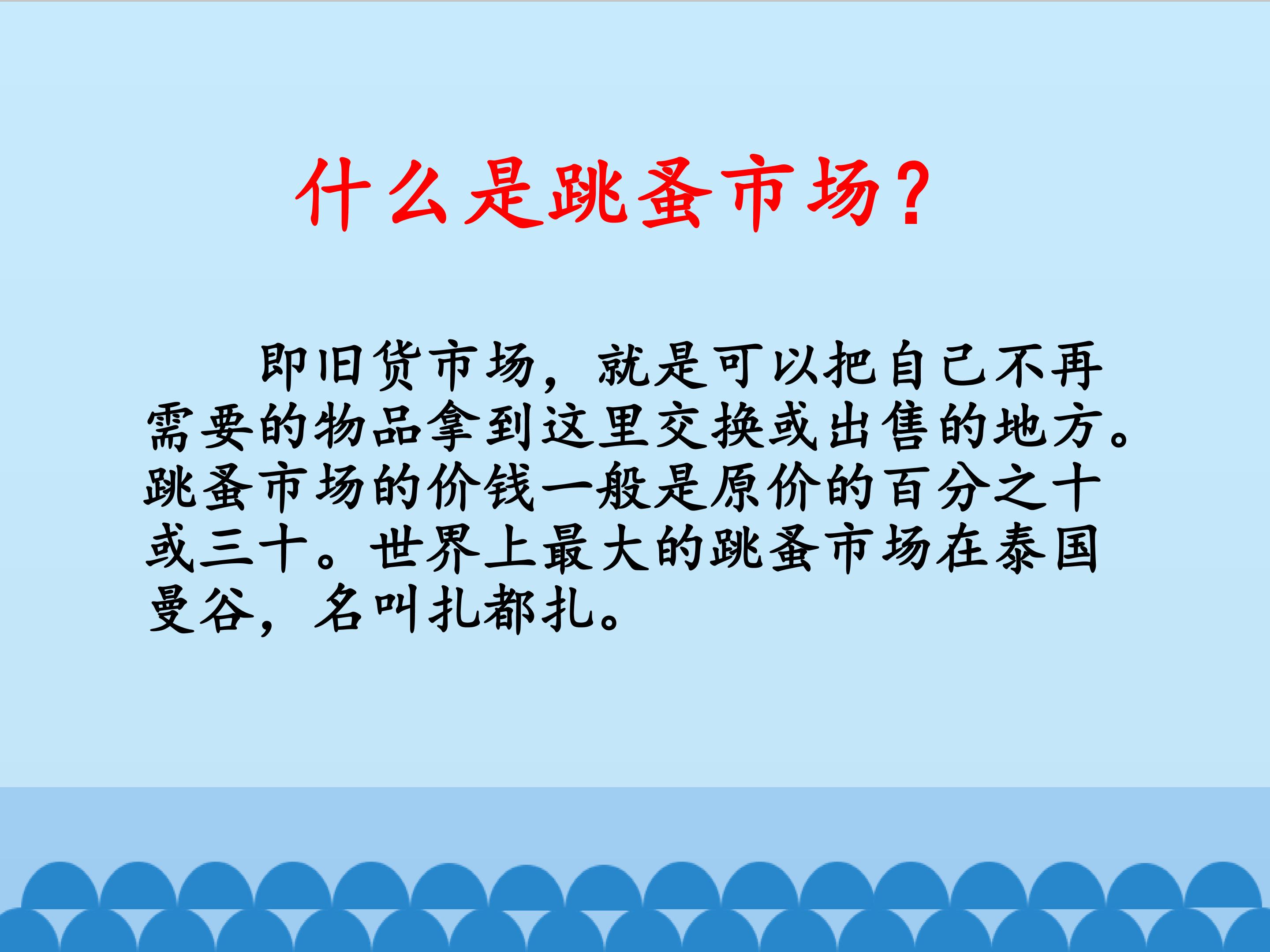 什么是跳蚤市场?

即旧货市场，就是可以把自己不再需要的物品拿到这里交换或出售的地方。跳蚤市场的价钱一般是原价的百分之十或三十。世界上最大的跳蚤市场在泰国曼谷，名叫扎都扎。